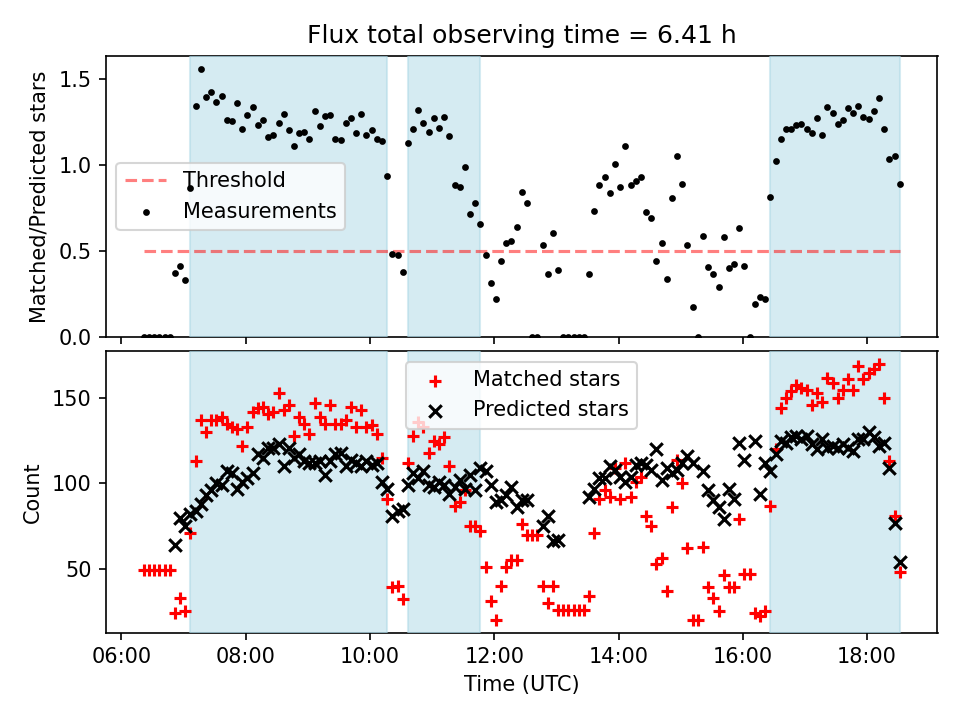 Flux total observing time = 6.41 h

Matched/Predicted stars

1.5
1.0
0.5
0.0

Threshold
Measurements

Count

150
100
50

Matched stars
Predicted stars

06:00 08:00 10:00 12:00 14:00 16:00 18:00

Time (UTC)